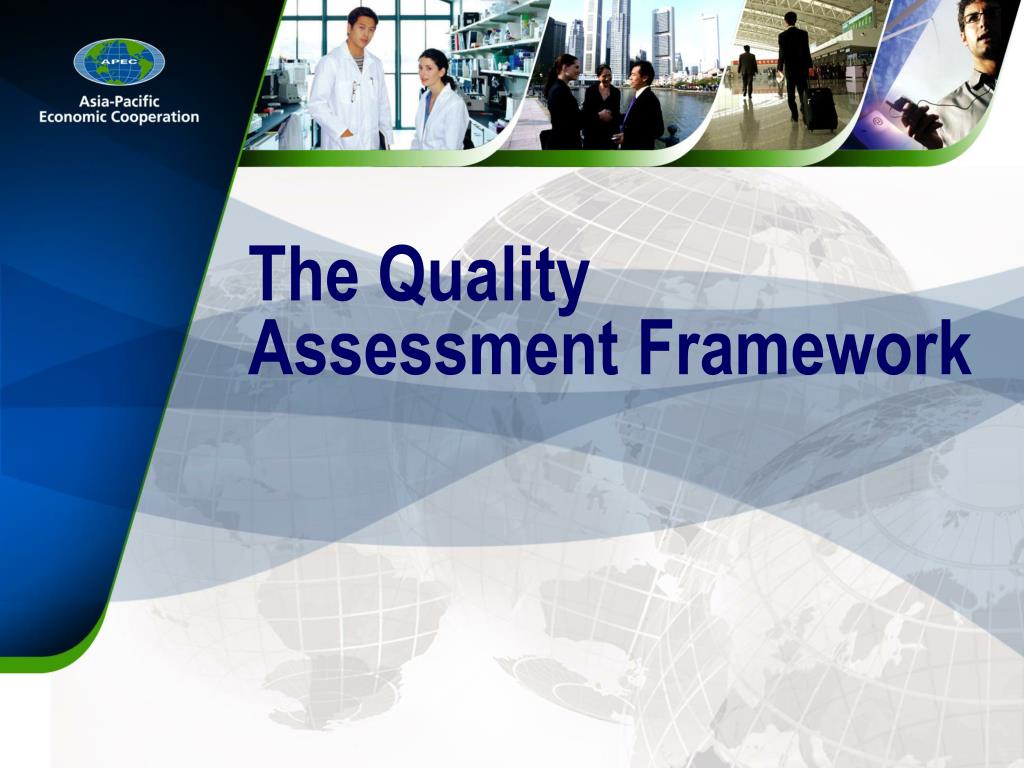 APEC
Asia-Pacific
Economic Cooperation

The Quality Assessment Framework